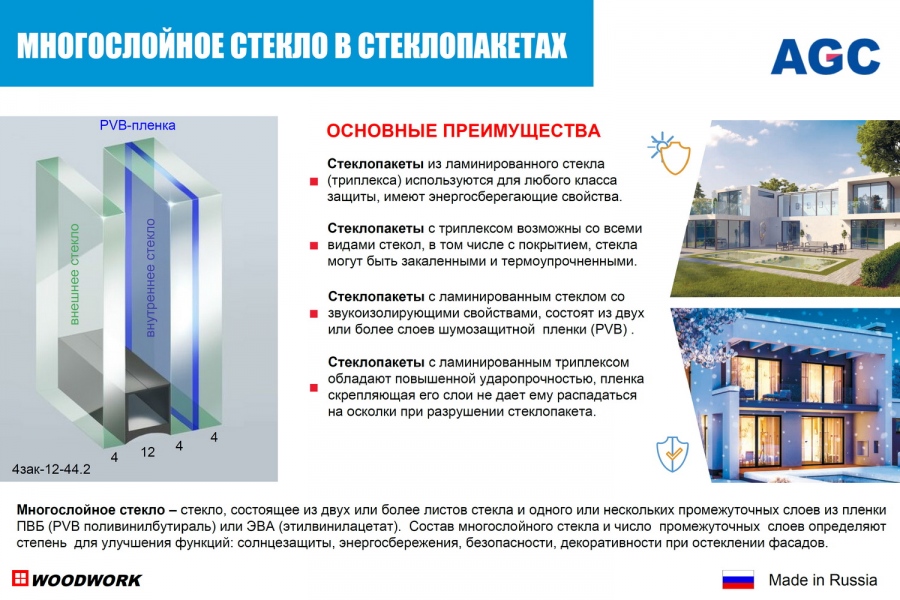 МНОГОСЛОЙНОЕ СТЕКЛО В СТЕКЛОПАКЕТАХ

AGC

PVB-пленка

внешнее стекло

внутреннее стекло

4

12

4

4

4зак-12-44.2

ОСНОВНЫЕ ПРЕИМУЩЕСТВА

Стеклопакеты из ламинированного стекла (триплекса) используются для любого класса защиты, имеют энергосберегающие свойства.

Стеклопакеты с триплексом возможны со всеми видами стекол, в том числе с покрытием, стекла могут быть закаленными и термоупрочненными.

Стеклопакеты с ламинированным стеклом со звукоизолирующими свойствами, состоят из двух или более слоев шумозащитной пленки (PVB) .

Стеклопакеты с ламинированным триплексом обладают повышенной ударопрочностью, пленка скрепляющая его слои не дает ему распадаться на осколки при разрушении стеклопакета.

Многослойное стекло – стекло, состоящее из двух или более листов стекла и одного или нескольких промежуточных слоев из пленки ПВБ (PVB поливинилбутираль) или ЭВА (этилвинилацетат). Состав многослойного стекла и число промежуточных слоев определяют степень для улучшения функций: солнцезащиты, энергосбережения, безопасности, декоративности при остеклении фасадов.

WOODWORK

Made in Russia